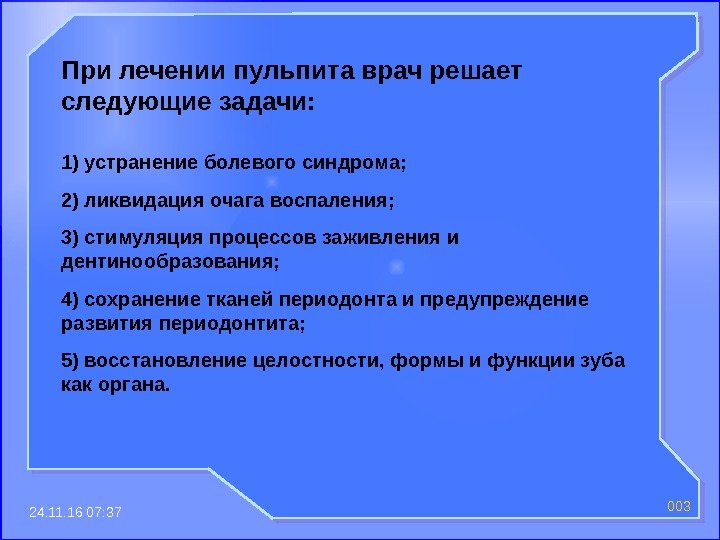 При лечении пульпита врач решает следующие задачи:

1) устранение болевого синдрома;

2) ликвидация очага воспаления;

3) стимуляция процессов заживления и дентинообразования;

4) сохранение тканей периодонта и предупреждение развития периодонтита;

5) восстановление целостности, формы и функции зуба как органа.

24.11.16 07:37

003